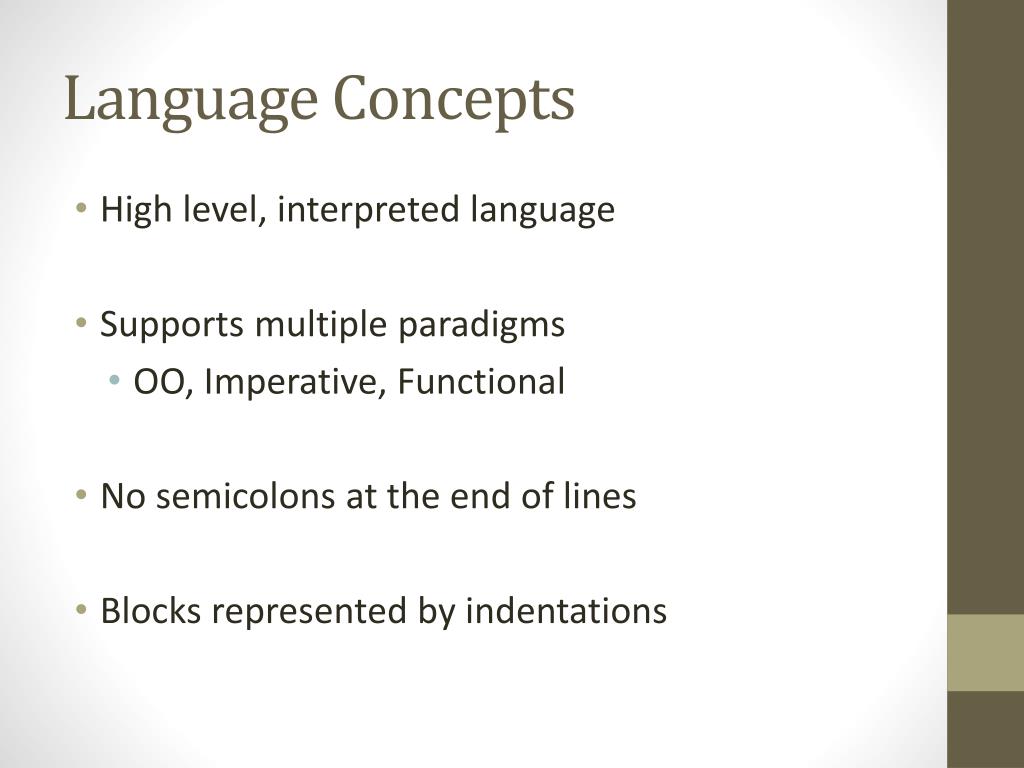 Language Concepts

• High level, interpreted language

• Supports multiple paradigms
  • OO, Imperative, Functional

• No semicolons at the end of lines

• Blocks represented by indentations